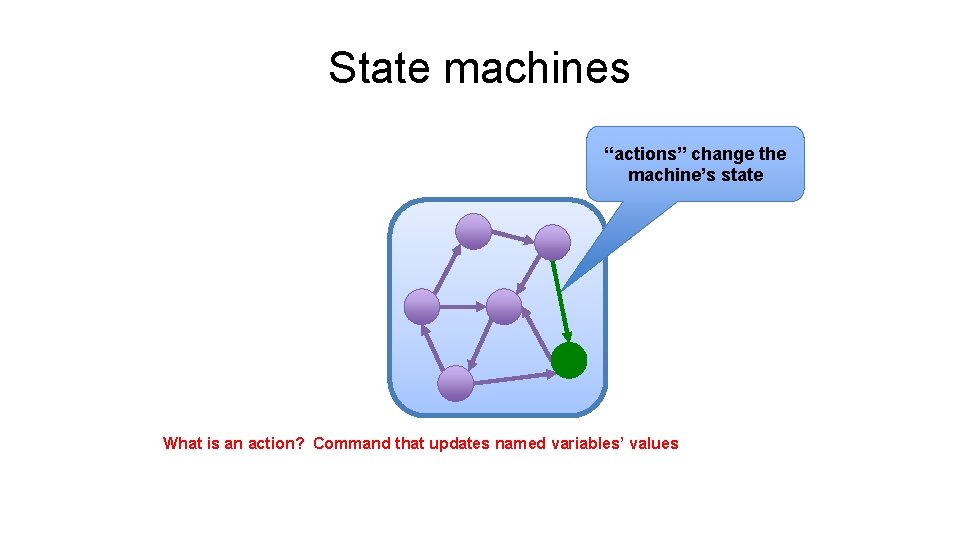 State machines

“actions” change the machine’s state

What is an action? Command that updates named variables’ values